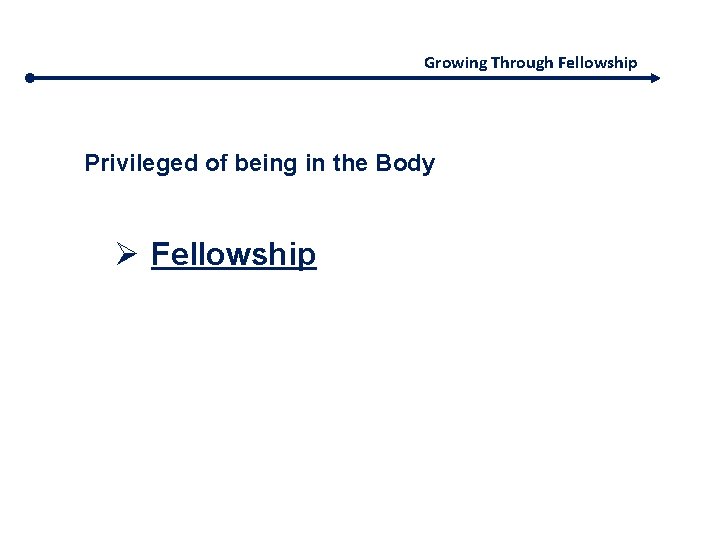 Growing Through Fellowship

Privileged of being in the Body

➢ Fellowship